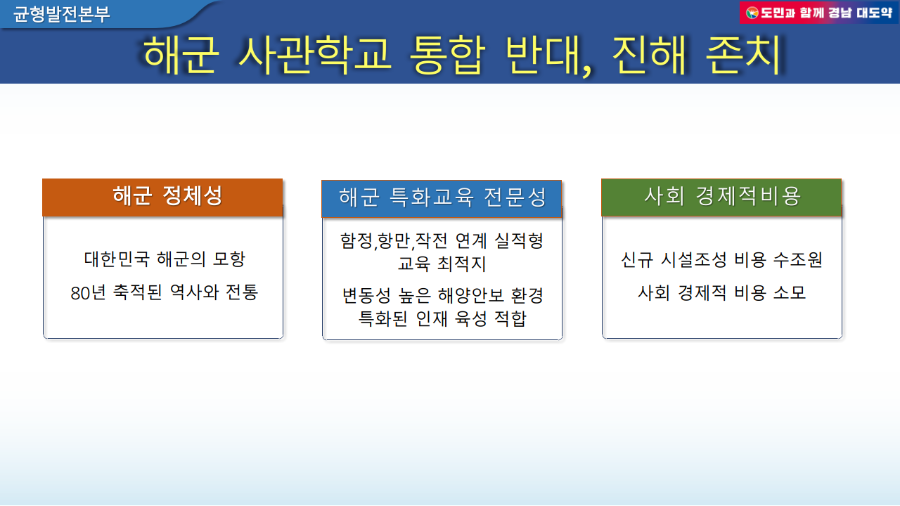 균형발전본부

도민과 함께 경남 대도약

해군 사관학교 통합 반대, 진해 존치

해군 정체성

대한민국 해군의 모항

80년 축적된 역사와 전통

해군 특화교육 전문성

함정,항만,작전 연계 실적형 교육 최적지

변동성 높은 해양안보 환경 특화된 인재 육성 적합

사회 경제적비용

신규 시설조성 비용 수조원

사회 경제적 비용 소모